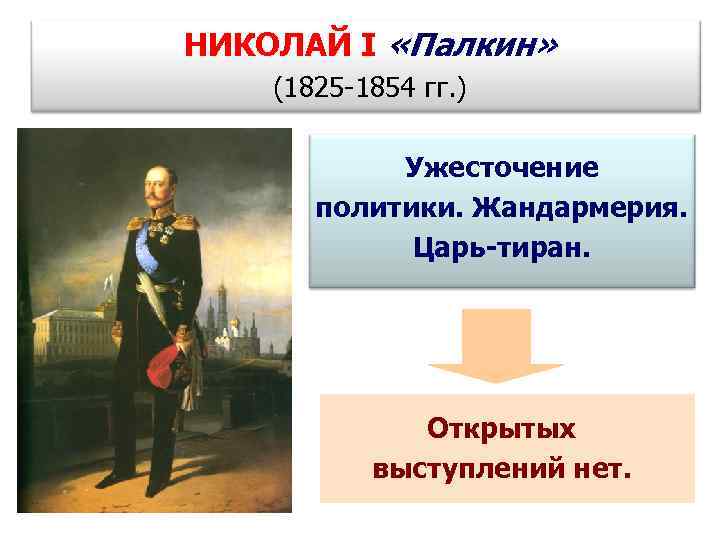 НИКОЛАЙ I «Палкин»
(1825-1854 гг.)

Ужесточение политики. Жандармерия. Царь-тиран.

Открытых выступлений нет.